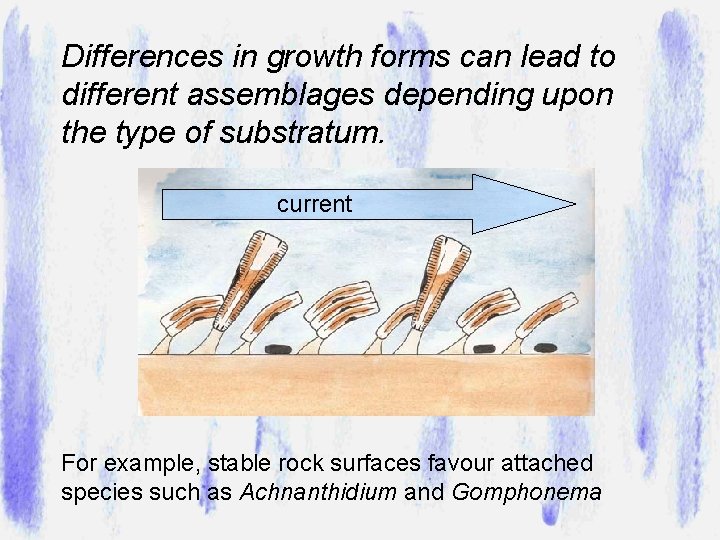 Differences in growth forms can lead to different assemblages depending upon the type of substratum.

current

For example, stable rock surfaces favour attached species such as Achnanthidium and Gomphonema